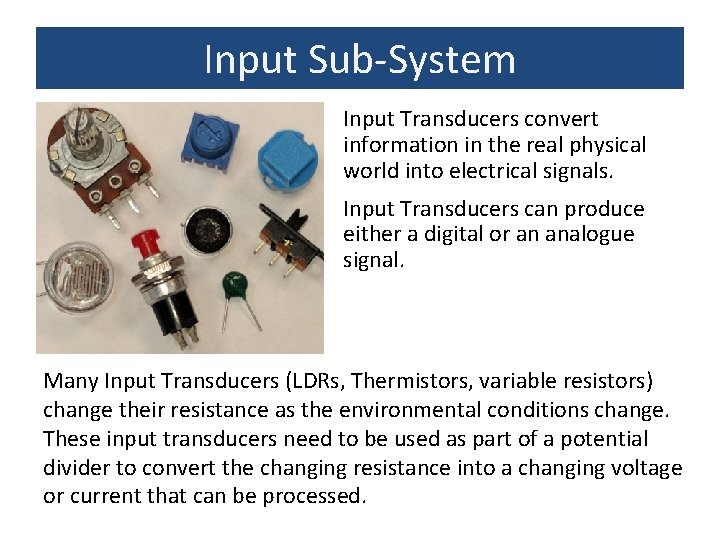 Input Sub-System

Input Transducers convert information in the real physical world into electrical signals.

Input Transducers can produce either a digital or an analogue signal.

Many Input Transducers (LDRs, Thermistors, variable resistors) change their resistance as the environmental conditions change. These input transducers need to be used as part of a potential divider to convert the changing resistance into a changing voltage or current that can be processed.